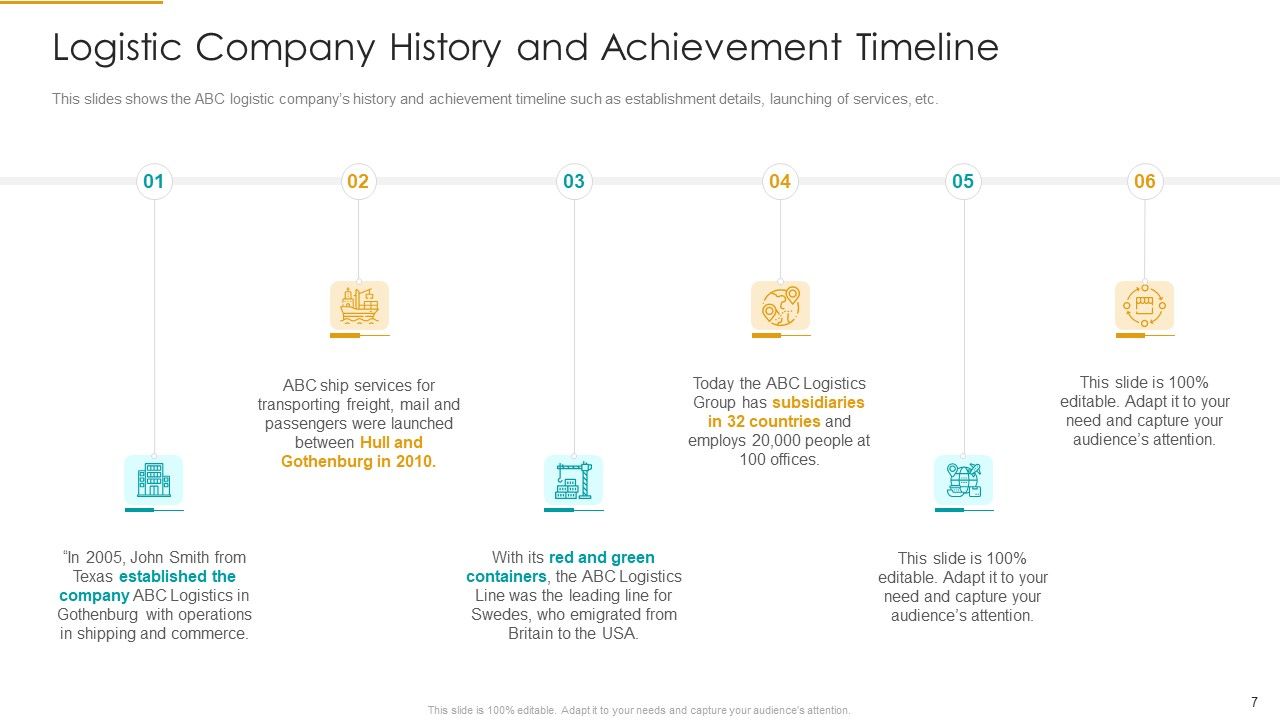 Logistic Company History and Achievement Timeline

This slides shows the ABC logistic company's history and achievement timeline such as establishment details, launching of services, etc.

01

"In 2005, John Smith from Texas established the company ABC Logistics in Gothenburg with operations in shipping and commerce.

02

ABC ship services for transporting freight, mail and passengers were launched between Hull and Gothenburg in 2010.

03

With its red and green containers, the ABC Logistics Line was the leading line for Swedes, who emigrated from Britain to the USA.

04

Today the ABC Logistics Group has subsidiaries in 32 countries and employs 20,000 people at 100 offices.

05

This slide is 100% editable. Adapt it to your need and capture your audience's attention.

06

This slide is 100% editable. Adapt it to your need and capture your audience's attention.

This slide is 100% editable. Adapt it to your needs and capture your audience's attention.

7